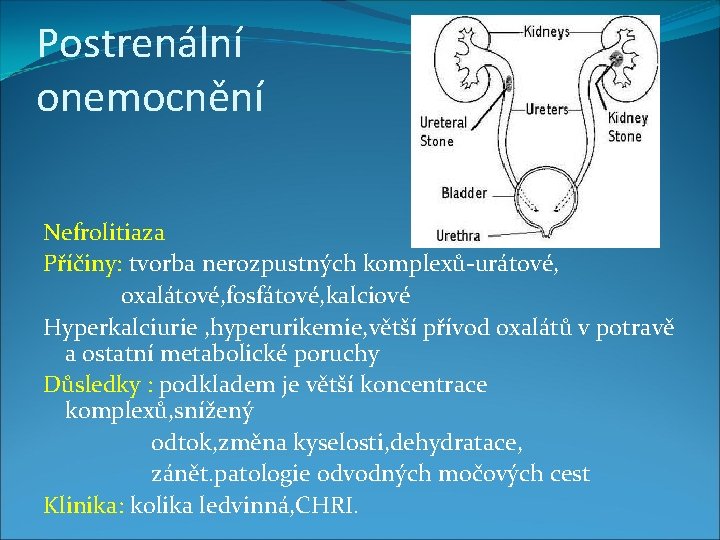 Postrenální onemocnění

Kidneys
Ureteral Stone
Ureters
Kidney Stone
Bladder
Urethra

Nefrolitiaza
Příčiny: tvorba nerozpustných komplexů-urátové,
oxalátové,fosfátové,kalciové
Hyperkalciurie ,hyperurikemie,větší přívod oxalátů v potravě a ostatní metabolické poruchy
Důsledky : podkladem je větší koncentrace komplexů,snížený
odtok,změna kyselosti,dehydratace,
zánět.patologie odvodných močových cest
Klinika: kolika ledvinná,CHRI.